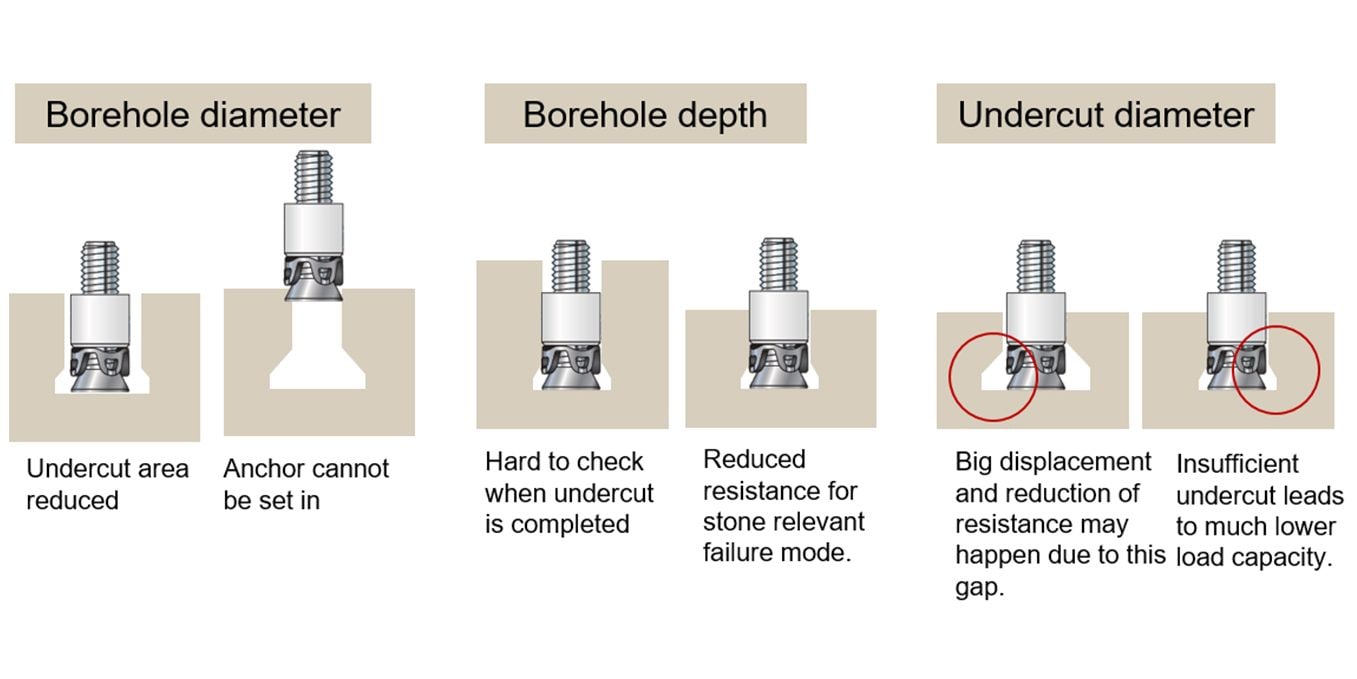 Borehole diameter

Undercut area reduced

Anchor cannot be set in

Borehole depth

Hard to check when undercut is completed

Reduced resistance for stone relevant failure mode.

Undercut diameter

Big displacement and reduction of resistance may happen due to this gap.

Insufficient undercut leads to much lower load capacity.